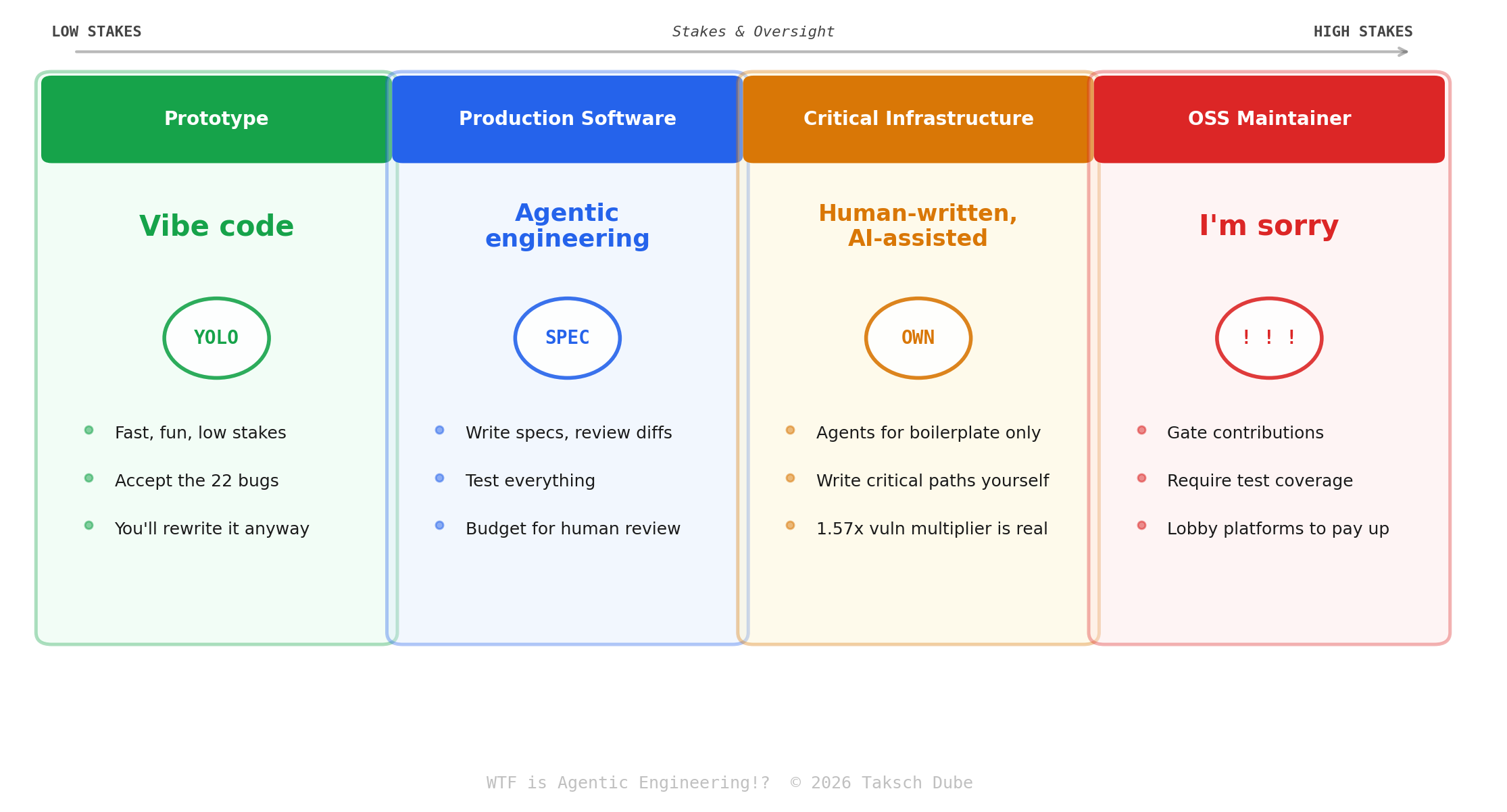 LOW STAKES

Stakes & Oversight

HIGH STAKES

Prototype

Vibe code

YOLO

- Fast, fun, low stakes
- Accept the 22 bugs
- You'll rewrite it anyway

Production Software

Agentic engineering

SPEC

- Write specs, review diffs
- Test everything
- Budget for human review

Critical Infrastructure

Human-written, AI-assisted

OWN

- Agents for boilerplate only
- Write critical paths yourself
- 1.57x vuln multiplier is real

OSS Maintainer

I'm sorry

! ! !

- Gate contributions
- Require test coverage
- Lobby platforms to pay up

WTF is Agentic Engineering!? © 2026 Taksch Dube